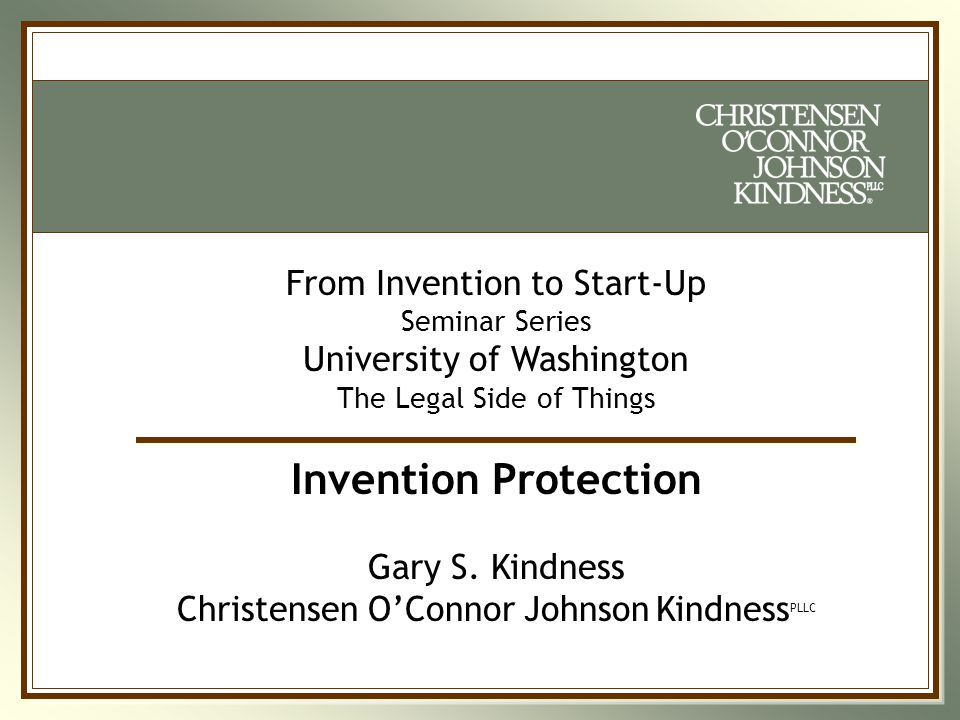 CHRISTENSEN
O'CONNOR
JOHNSON
KINDNESS PLLC ®

From Invention to Start-Up
Seminar Series
University of Washington
The Legal Side of Things

Invention Protection

Gary S. Kindness
Christensen O'Connor Johnson Kindness PLLC